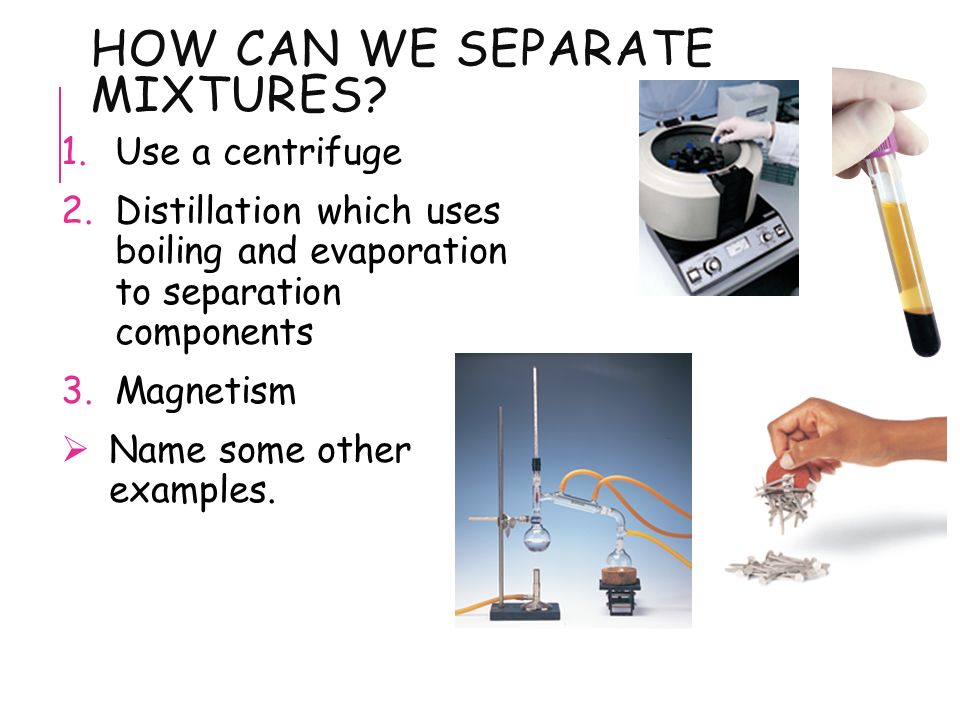 HOW CAN WE SEPARATE MIXTURES?

1. Use a centrifuge
2. Distillation which uses boiling and evaporation to separation components
3. Magnetism

➢ Name some other examples.